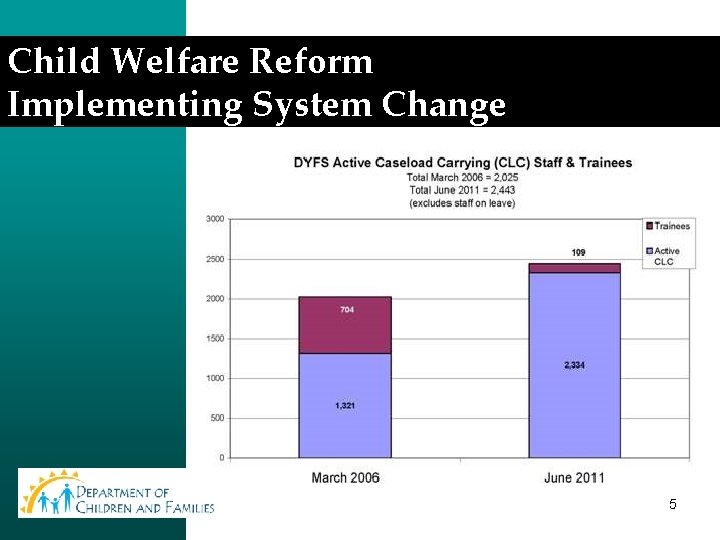 Child Welfare Reform
Implementing System Change

DYFS Active Caseload Carrying (CLC) Staff & Trainees
Total March 2006 = 2,025
Total June 2011 = 2,443
(excludes staff on leave)

3000
2500
2000
1500
1000
500
0

Trainees
Active CLC

704
1,321
109
2,334

March 2006
June 2011

DEPARTMENT OF CHILDREN AND FAMILIES

5